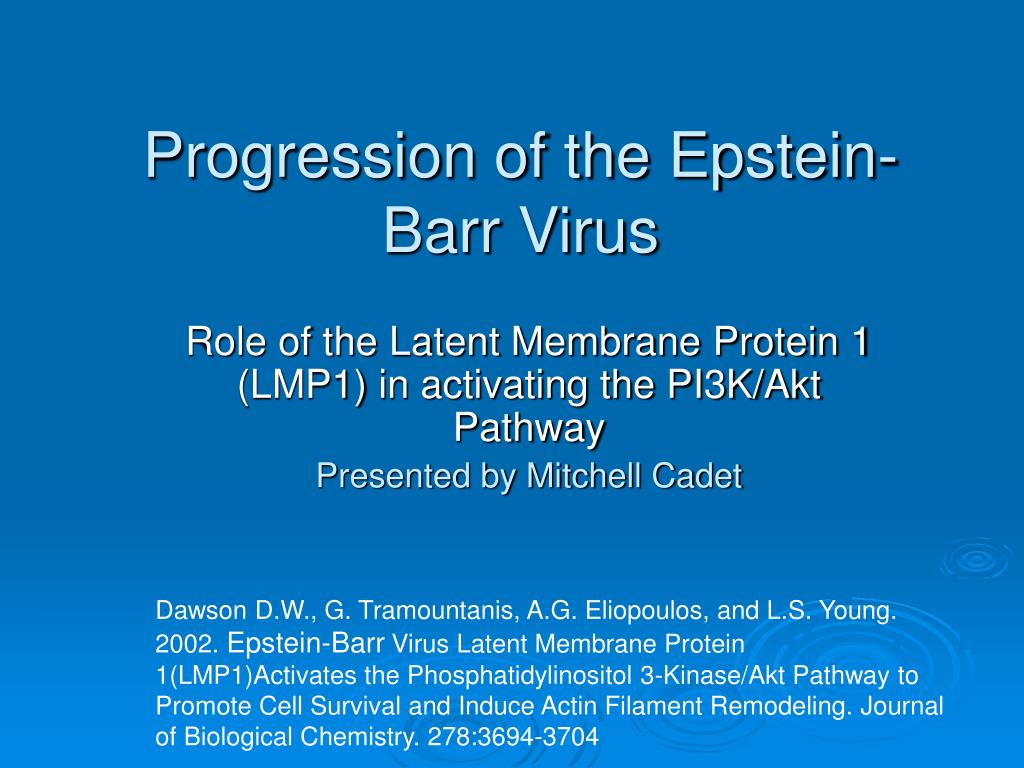 Progression of the Epstein-Barr Virus

Role of the Latent Membrane Protein 1 (LMP1) in activating the PI3K/Akt Pathway

Presented by Mitchell Cadet

Dawson D.W., G. Tramountanis, A.G. Eliopoulos, and L.S. Young. 2002. Epstein-Barr Virus Latent Membrane Protein 1(LMP1)Activates the Phosphatidylinositol 3-Kinase/Akt Pathway to Promote Cell Survival and Induce Actin Filament Remodeling. Journal of Biological Chemistry. 278:3694-3704